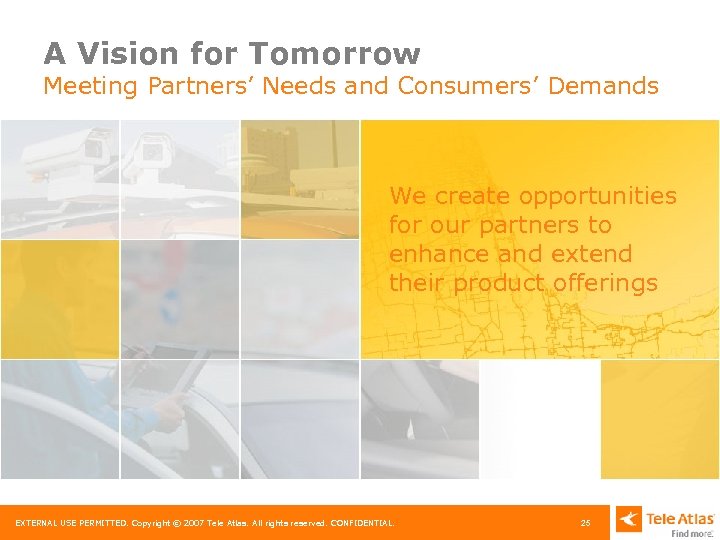 A Vision for Tomorrow
Meeting Partners' Needs and Consumers' Demands

We create opportunities for our partners to enhance and extend their product offerings

EXTERNAL USE PERMITTED. Copyright © 2007 Tele Atlas. All rights reserved. CONFIDENTIAL.

26

Tele Atlas
Find more.